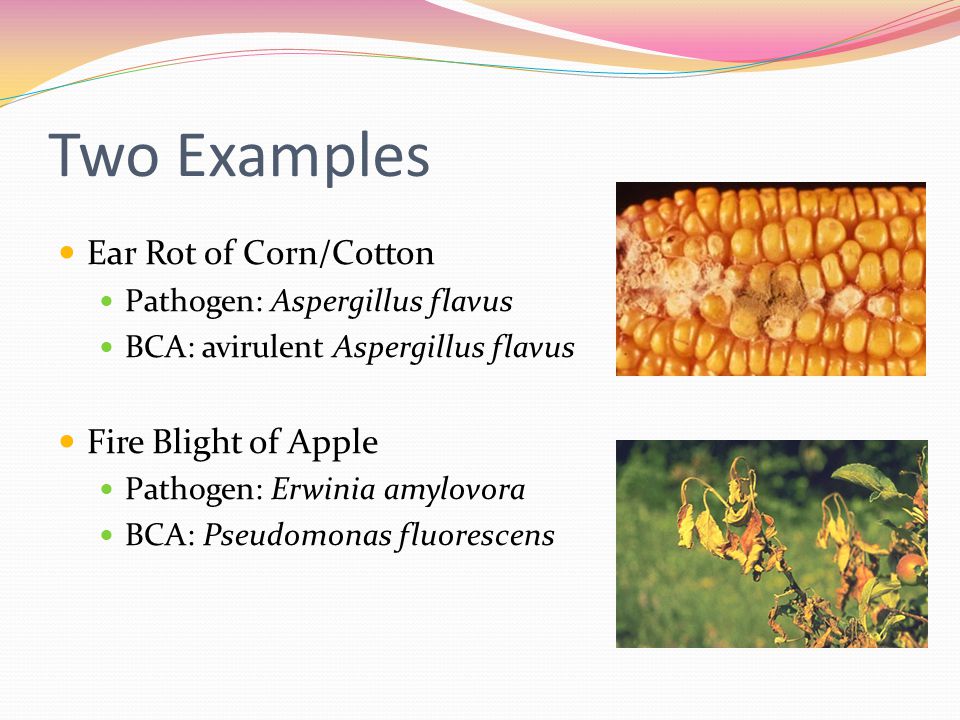 Two Examples

Ear Rot of Corn/Cotton
Pathogen: Aspergillus flavus
BCA: avirulent Aspergillus flavus

Fire Blight of Apple
Pathogen: Erwinia amylovora
BCA: Pseudomonas fluorescens